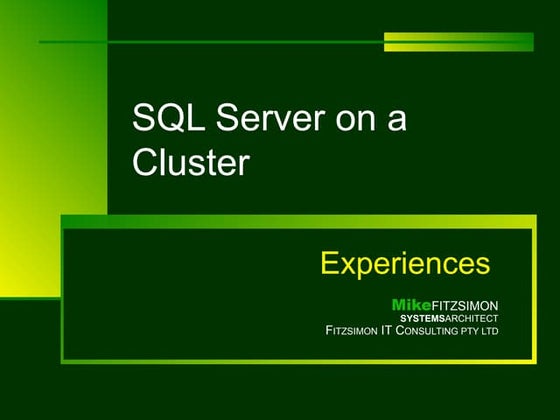 SQL Server on a Cluster

Experiences

MikeFITZSIMON
SYSTEMSARCHITECT
FITZSIMON IT CONSULTING PTY LTD